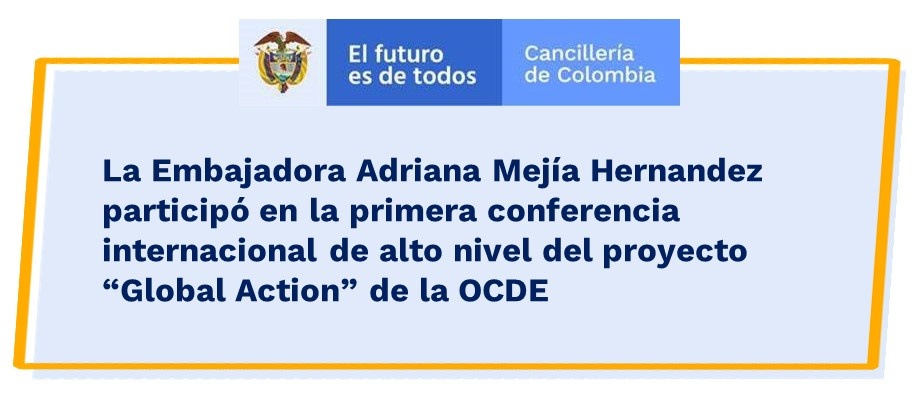 El futuro es de todos

Cancillería de Colombia

La Embajadora Adriana Mejía Hernandez participó en la primera conferencia internacional de alto nivel del proyecto “Global Action” de la OCDE